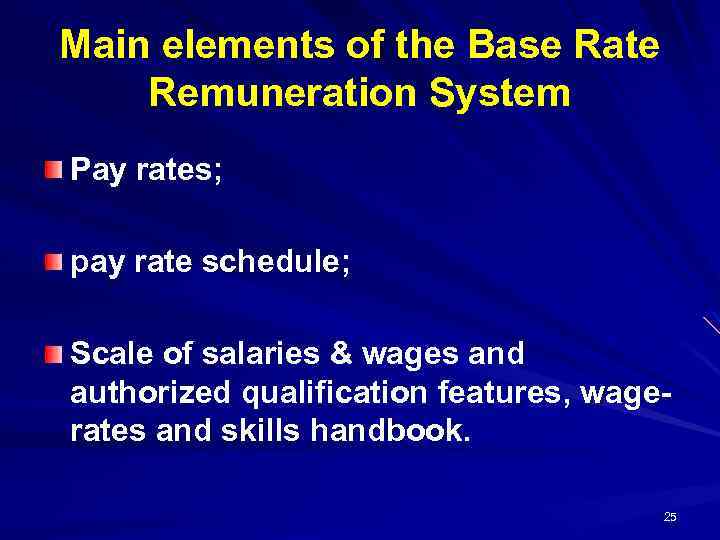 Main elements of the Base Rate Remuneration System

Pay rates;

pay rate schedule;

Scale of salaries & wages and authorized qualification features, wage-rates and skills handbook.

25